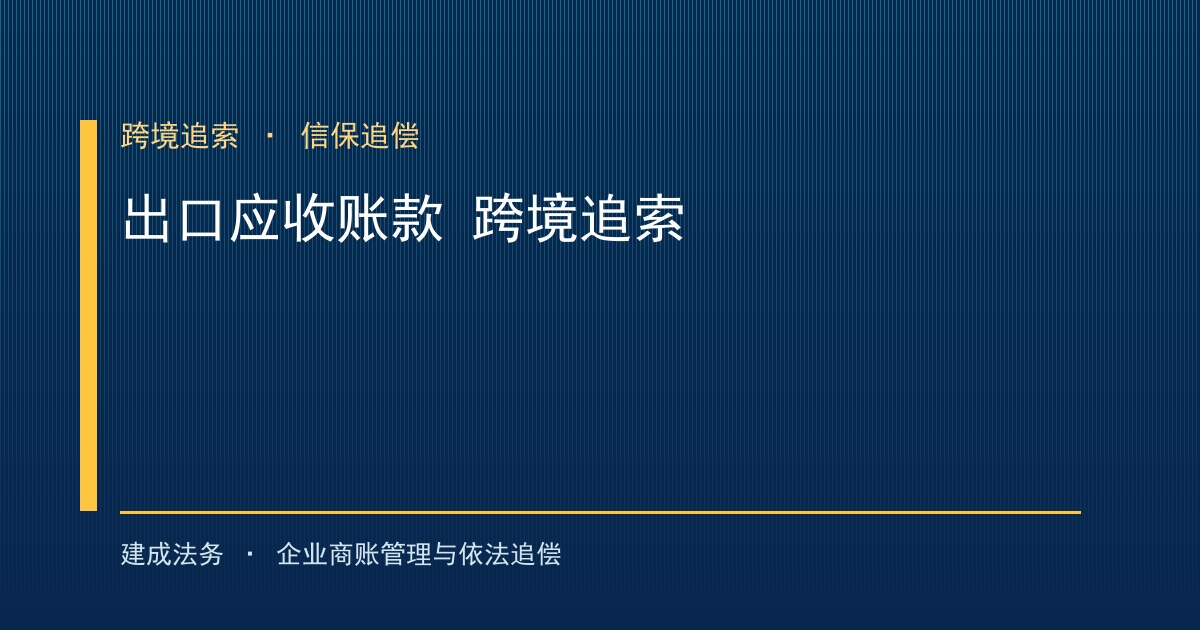 跨境追索 · 信保追偿

出口应收账款 跨境追索

建成法务 · 企业商账管理与依法追偿